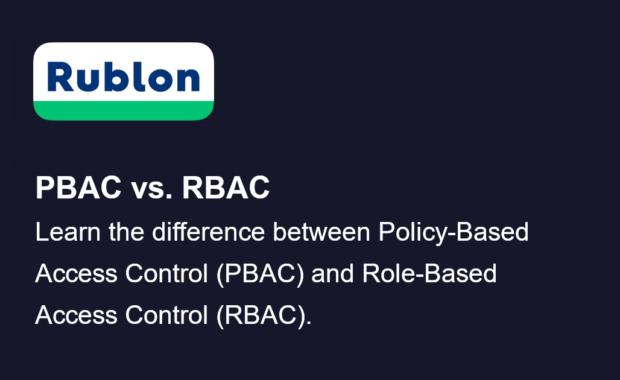 Rublon

PBAC vs. RBAC

Learn the difference between Policy-Based Access Control (PBAC) and Role-Based Access Control (RBAC).